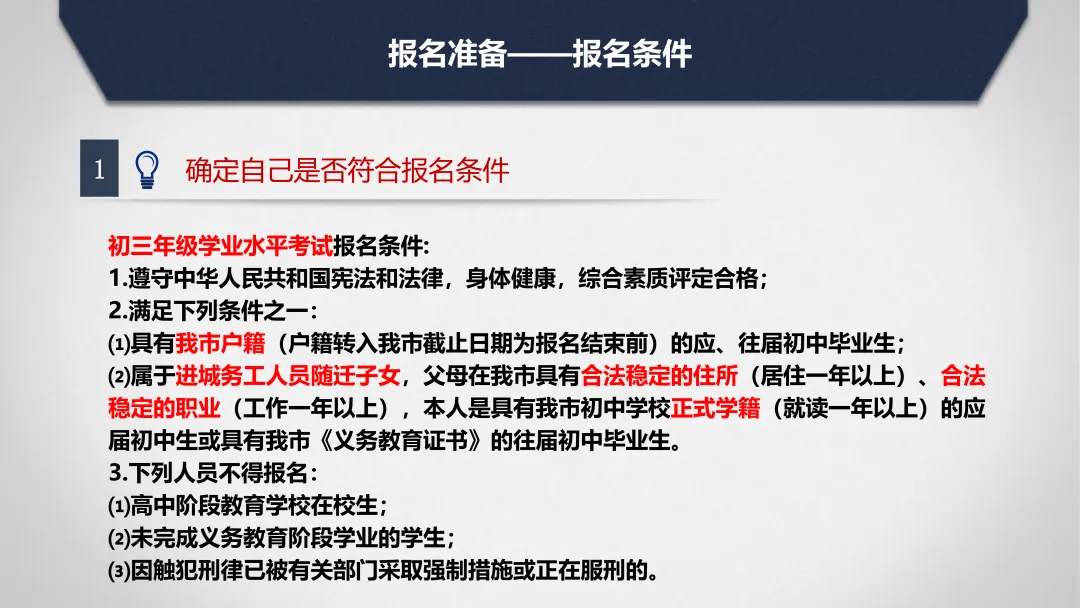 报名准备——报名条件

1 确定自己是否符合报名条件

初三年级学业水平考试报名条件:
1.遵守中华人民共和国宪法和法律，身体健康，综合素质评定合格；
2.满足下列条件之一：
⑴具有我市户籍（户籍转入我市截止日期为报名结束前）的应、往届初中毕业生；
⑵属于进城务工人员随迁子女，父母在我市具有合法稳定的住所（居住一年以上）、合法稳定的职业（工作一年以上），本人是具有我市初中学校正式学籍（就读一年以上）的应届初中生或具有我市《义务教育证书》的往届初中毕业生。
3.下列人员不得报名：
⑴高中阶段教育学校在校生；
⑵未完成义务教育阶段学业的学生；
⑶因触犯刑律已被有关部门采取强制措施或正在服刑的。